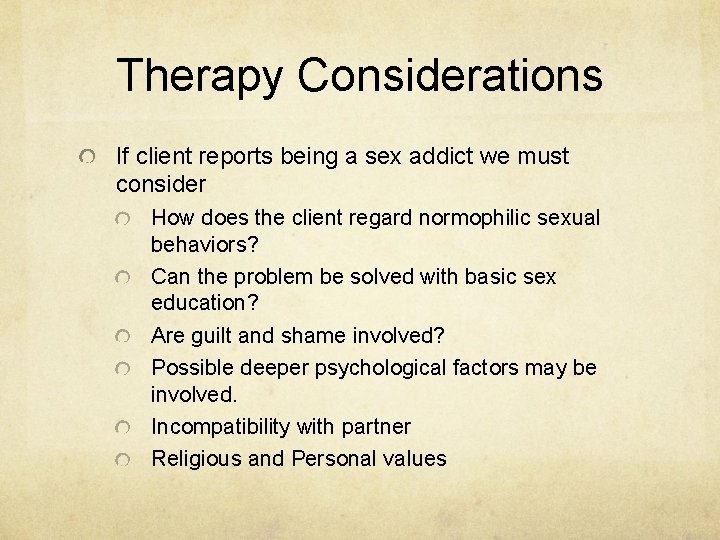 Therapy Considerations

If client reports being a sex addict we must consider

How does the client regard normophilic sexual behaviors?

Can the problem be solved with basic sex education?

Are guilt and shame involved?

Possible deeper psychological factors may be involved.

Incompatibility with partner

Religious and Personal values